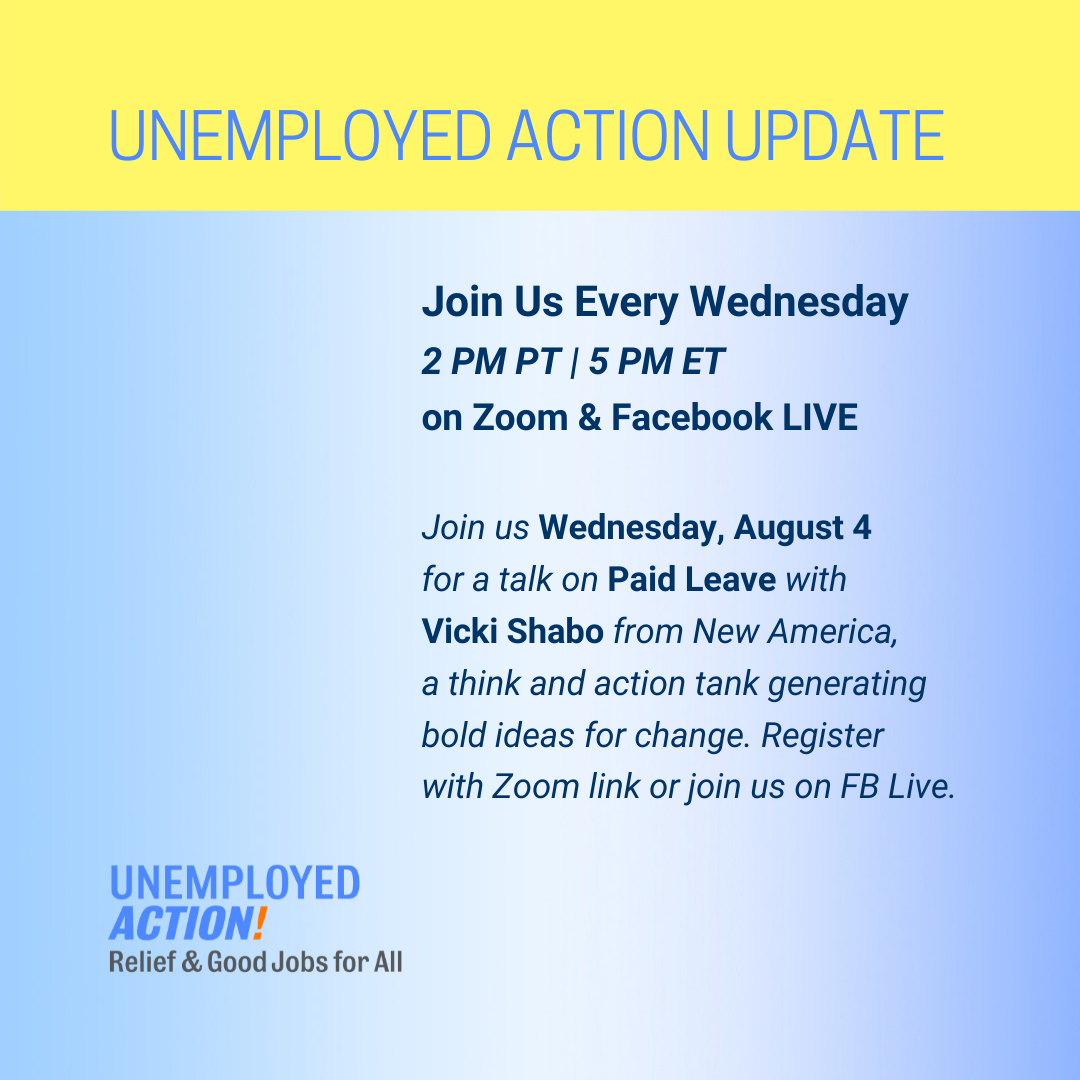 UNEMPLOYED ACTION UPDATE

Join Us Every Wednesday
2 PM PT | 5 PM ET
on Zoom & Facebook LIVE

Join us Wednesday, August 4 for a talk on Paid Leave with Vicki Shabo from New America, a think and action tank generating bold ideas for change. Register with Zoom link or join us on FB Live.

UNEMPLOYED
ACTION!
Relief & Good Jobs for All